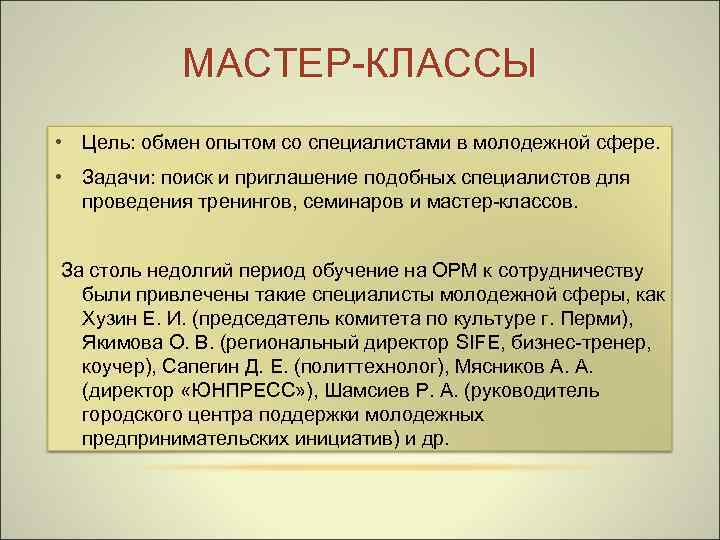 МАСТЕР-КЛАССЫ

• Цель: обмен опытом со специалистами в молодежной сфере.

• Задачи: поиск и приглашение подобных специалистов для проведения тренингов, семинаров и мастер-классов.

За столь недолгий период обучение на ОРМ к сотрудничеству были привлечены такие специалисты молодежной сферы, как Хузин Е. И. (председатель комитета по культуре г. Перми), Якимова О. В. (региональный директор SIFE, бизнес-тренер, коучер), Сапегин Д. Е. (политтехнолог), Мясников А. А. (директор «ЮНПРЕСС»), Шамсиев Р. А. (руководитель городского центра поддержки молодежных предпринимательских инициатив) и др.